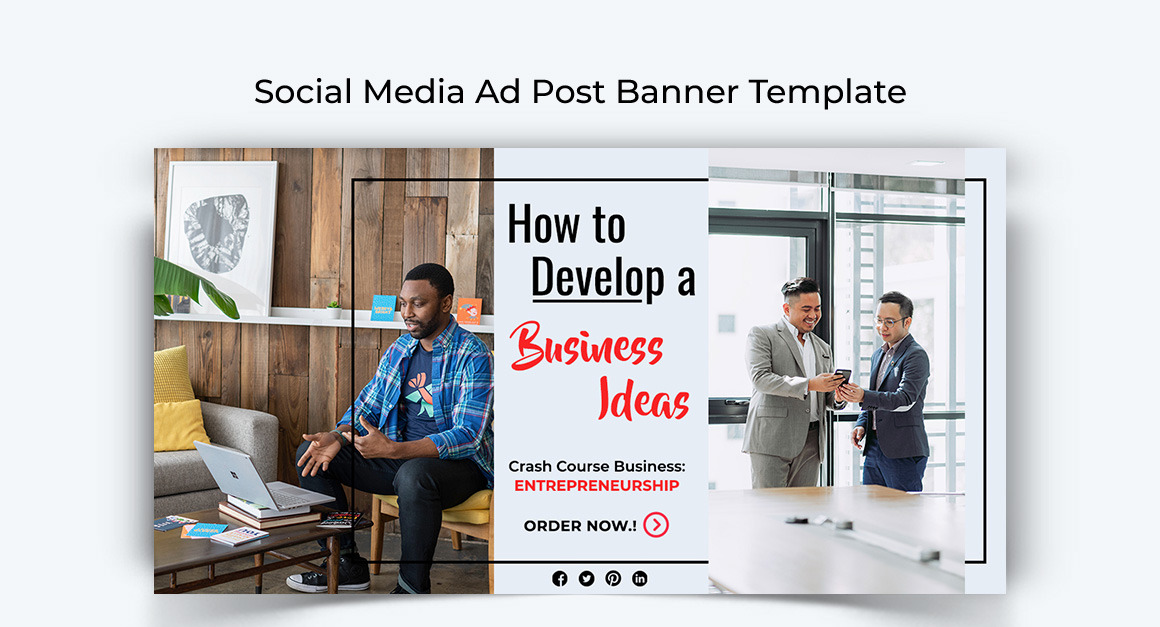 Social Media Ad Post Banner Template

How to Develop a Business Ideas

Crash Course Business: ENTREPRENEURSHIP

ORDER NOW.!